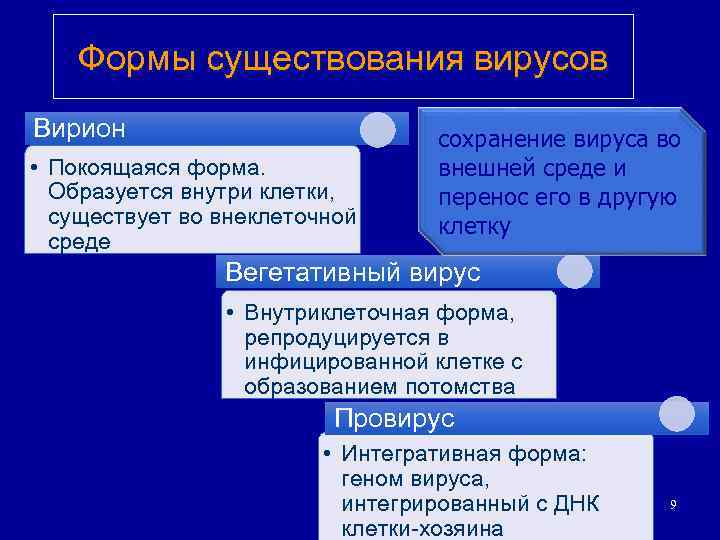 Формы существования вирусов

Вирион

• Покоящаяся форма. Образуется внутри клетки, существует во внеклеточной среде

сохранение вируса во внешней среде и перенос его в другую клетку

Вегетативный вирус

• Внутриклеточная форма, репродуцируется в инфицированной клетке с образованием потомства

Провирус

• Интегративная форма: геном вируса, интегрированный с ДНК клетки-хозяина

9